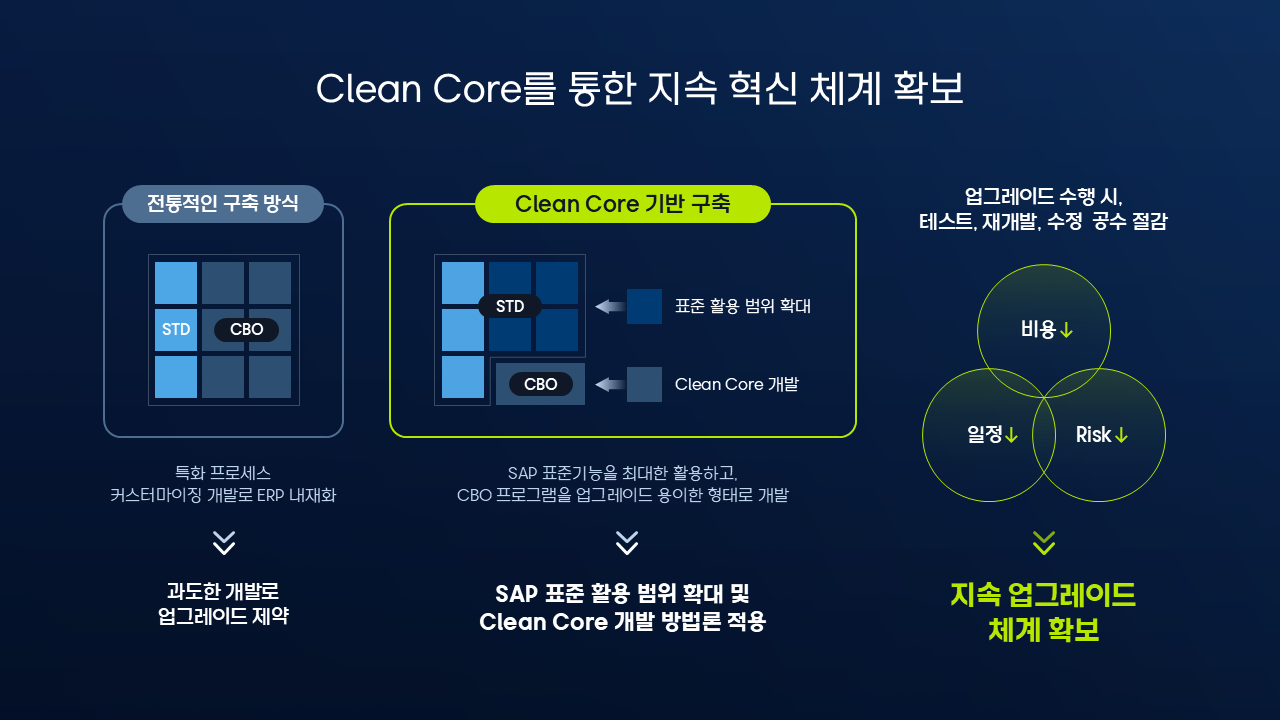 Clean Core를 통한 지속 혁신 체계 확보

전통적인 구축 방식

STD

CBO

특화 프로세스
커스터마이징 개발로 ERP 내재화

과도한 개발로
업그레이드 제약

Clean Core 기반 구축

STD

CBO

표준 활용 범위 확대

Clean Core 개발

SAP 표준기능을 최대한 활용하고,
CBO 프로그램을 업그레이드 용이한 형태로 개발

SAP 표준 활용 범위 확대 및
Clean Core 개발 방법론 적용

업그레이드 수행 시,
테스트, 재개발, 수정 공수 절감

비용↓

일정↓

Risk↓

지속 업그레이드
체계 확보